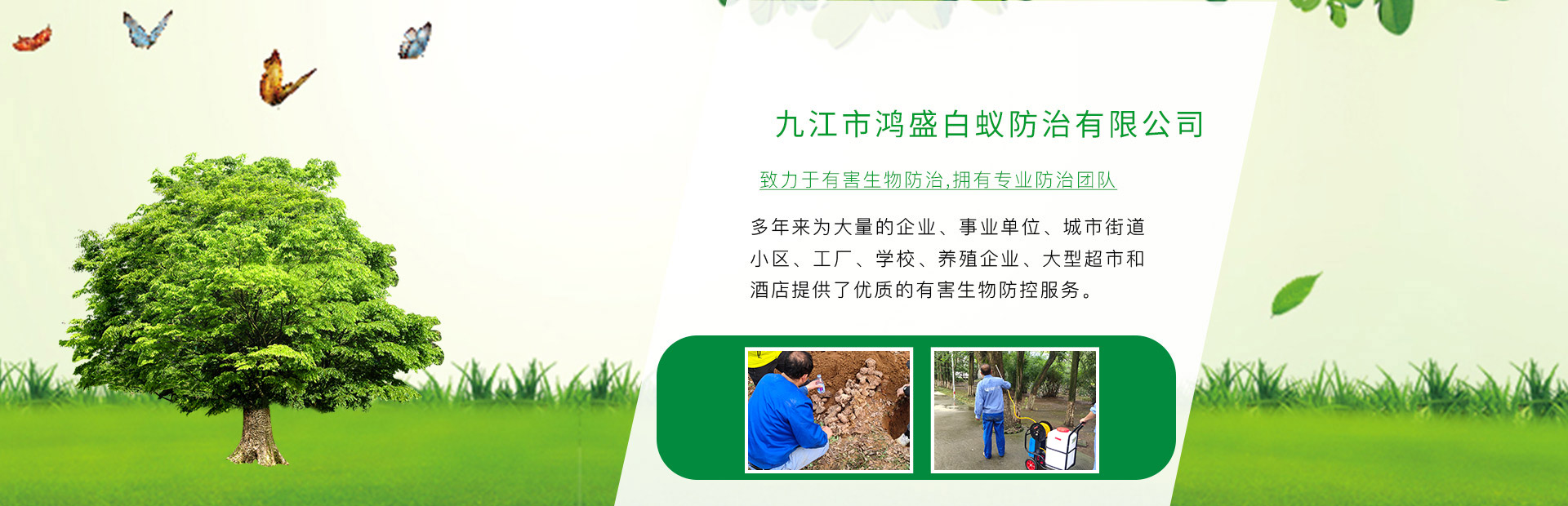 九江市鸿盛白蚁防治有限公司

致力于有害生物防治,拥有专业防治团队

多年来为大量的企业、事业单位、城市街道小区、工厂、学校、养殖企业、大型超市和酒店提供了优质的有害生物防控服务。